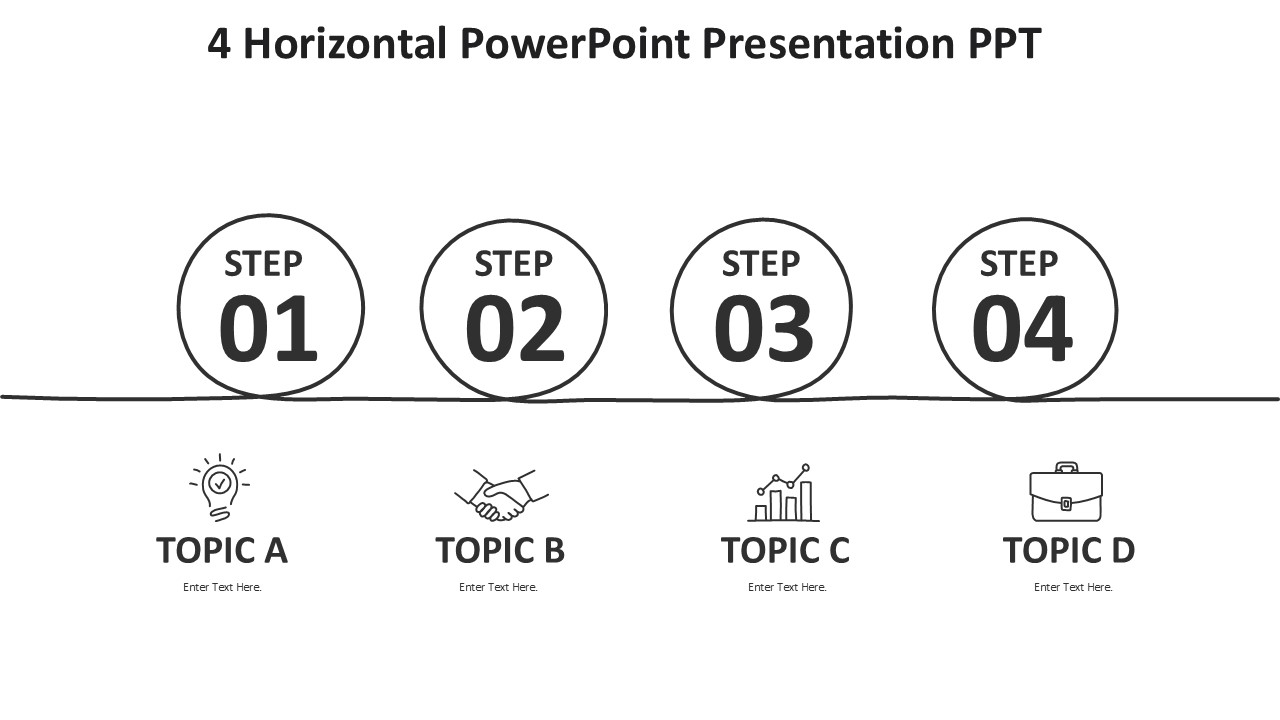 4 Horizontal PowerPoint Presentation PPT

STEP 01

STEP 02

STEP 03

STEP 04

TOPIC A
Enter Text Here.

TOPIC B
Enter Text Here.

TOPIC C
Enter Text Here.

TOPIC D
Enter Text Here.